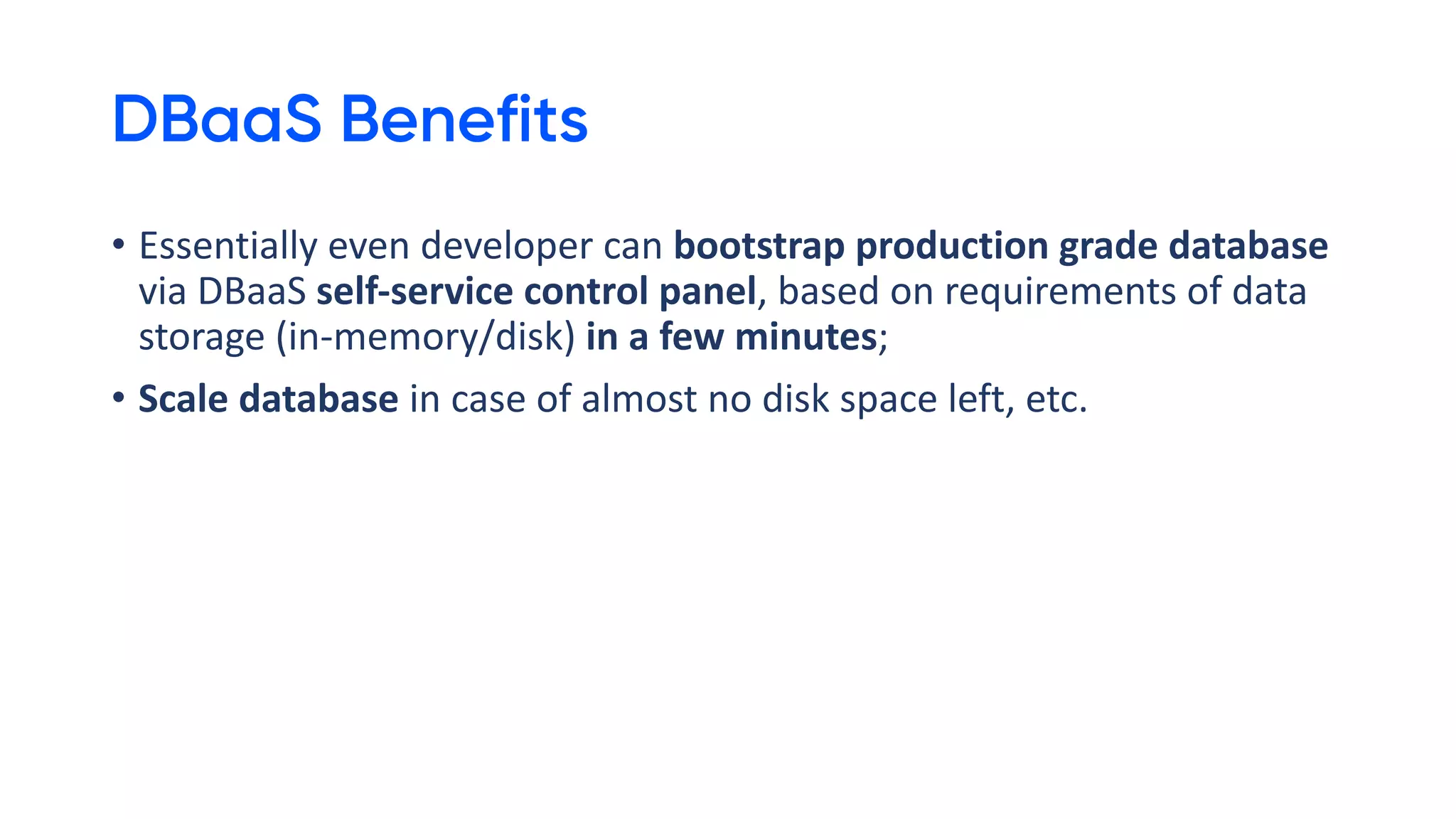 DBaaS Benefits

• Essentially even developer can bootstrap production grade database via DBaaS self-service control panel, based on requirements of data storage (in-memory/disk) in a few minutes;

• Scale database in case of almost no disk space left, etc.